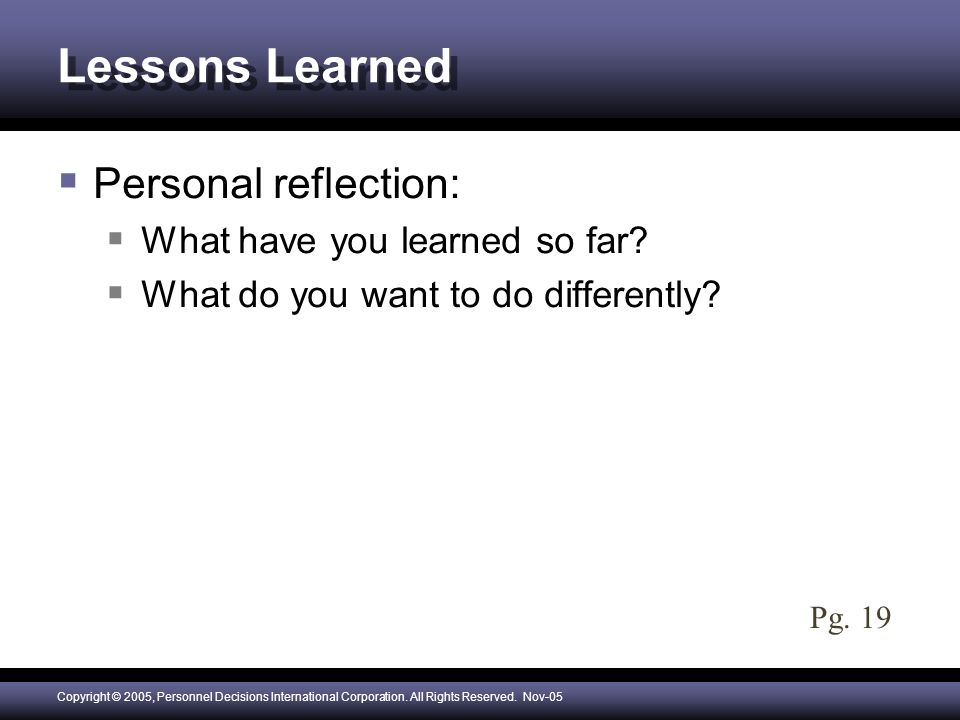 Lessons Learned

Personal reflection:

What have you learned so far?

What do you want to do differently?

Pg. 19

Copyright © 2005, Personnel Decisions International Corporation. All Rights Reserved. Nov-05